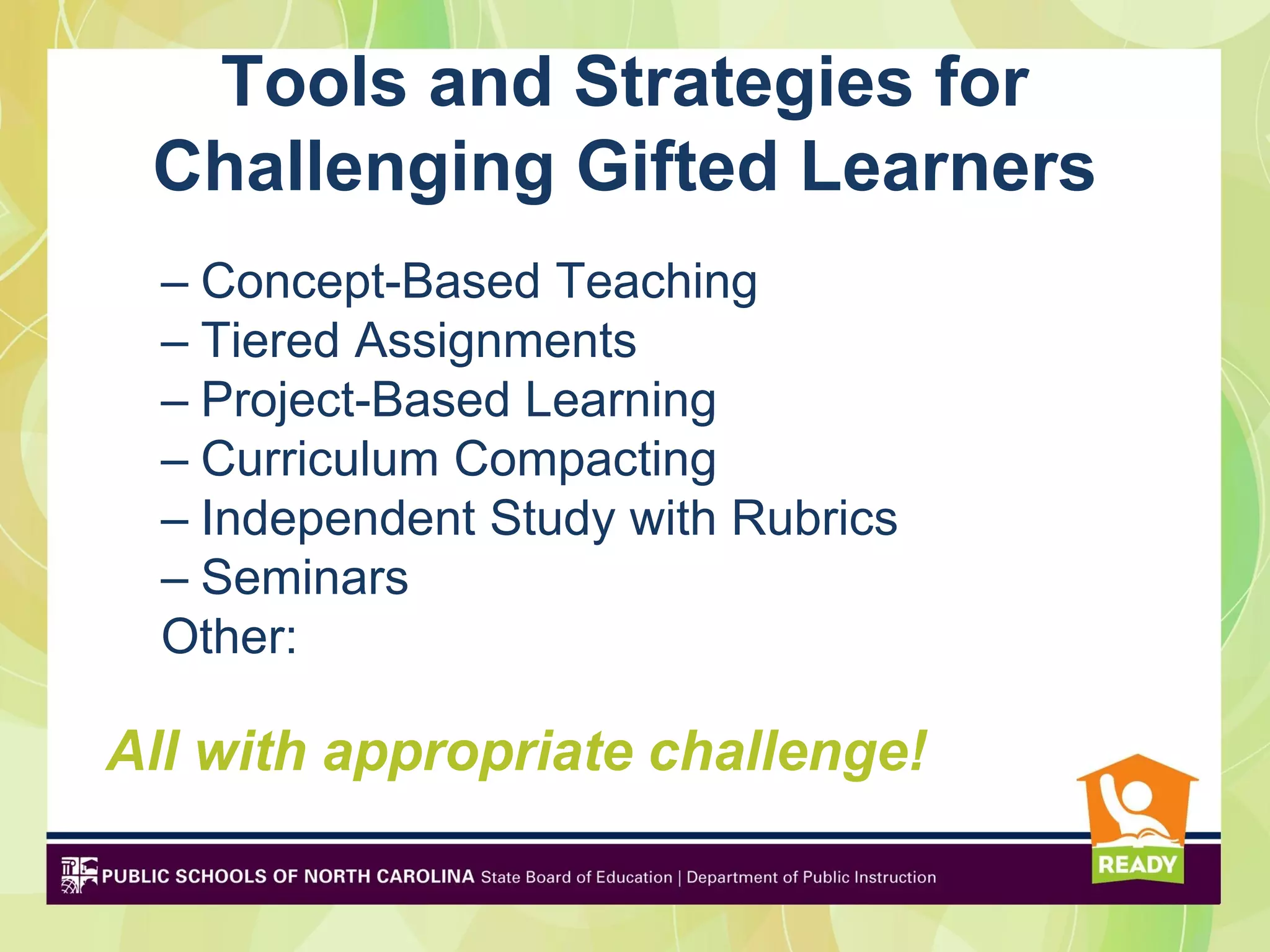 Tools and Strategies for Challenging Gifted Learners

– Concept-Based Teaching
– Tiered Assignments
– Project-Based Learning
– Curriculum Compacting
– Independent Study with Rubrics
– Seminars
Other:

All with appropriate challenge!

PUBLIC SCHOOLS OF NORTH CAROLINA State Board of Education | Department of Public Instruction

READY